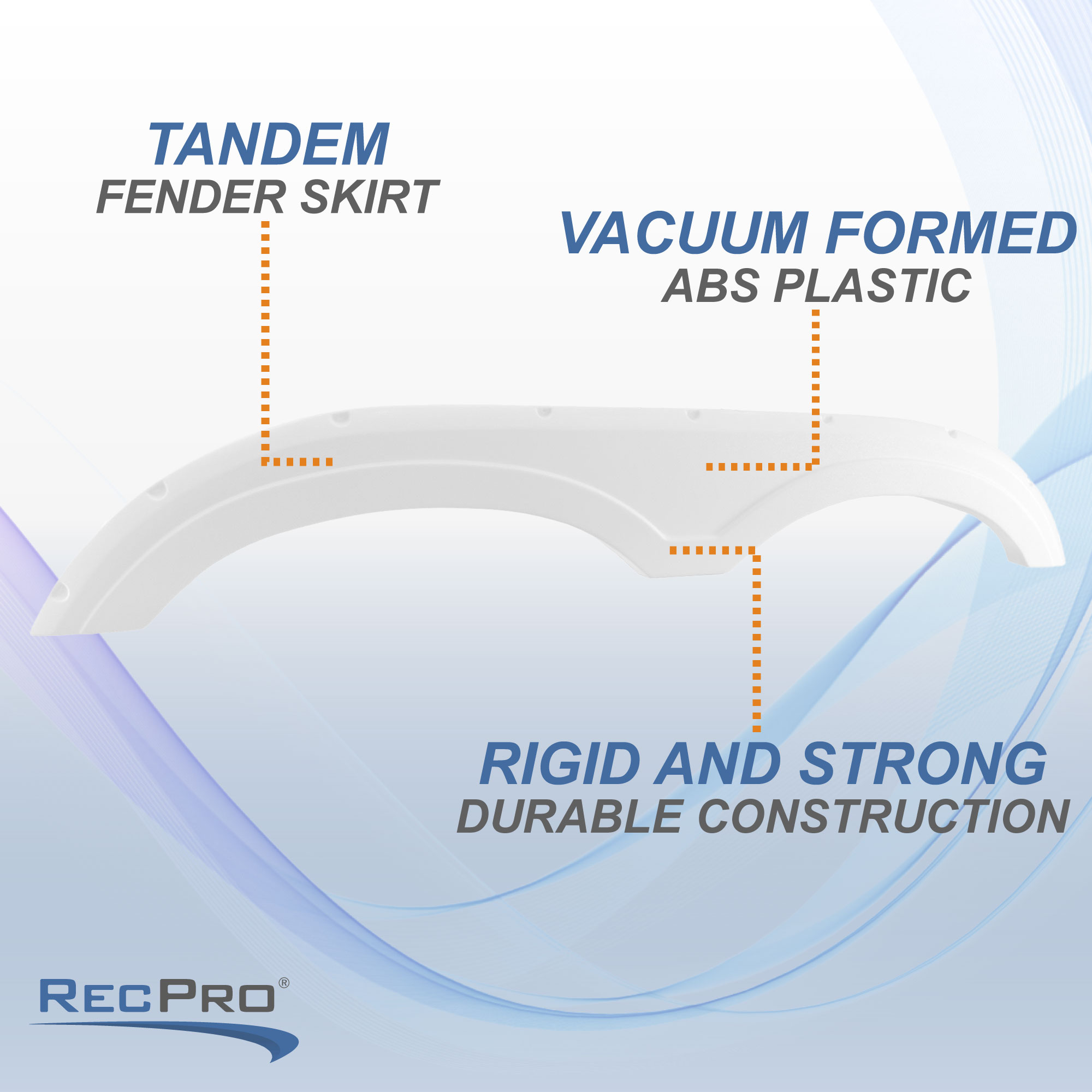 TANDEM
FENDER SKIRT

VACUUM FORMED
ABS PLASTIC

RIGID AND STRONG
DURABLE CONSTRUCTION

RECPRO®